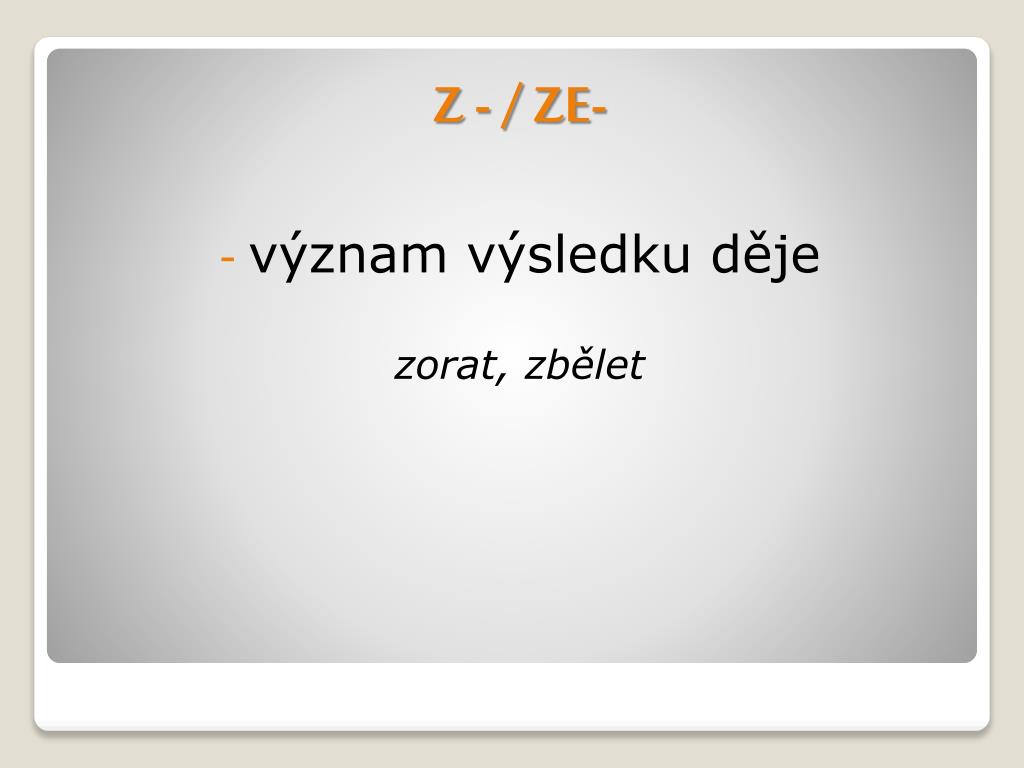 Z - / ZE-

- význam výsledku děje

zorat, zbělet